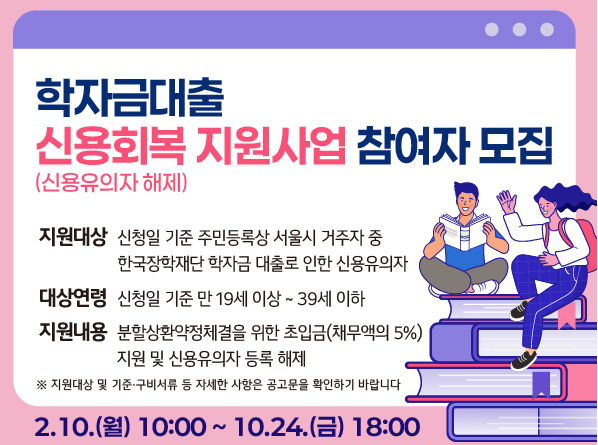 학자금대출
신용회복 지원사업 참여자 모집
(신용유의자 해제)

지원대상 신청일 기준 주민등록상 서울시 거주자 중 한국장학재단 학자금 대출로 인한 신용유의자

대상연령 신청일 기준 만 19세 이상 ~ 39세 이하

지원내용 분할상환약정체결을 위한 초입금(채무액의 5%) 지원 및 신용유의자 등록 해제

※ 지원대상 및 기준·구비서류 등 자세한 사항은 공고문을 확인하기 바랍니다

2.10.(월) 10:00 ~ 10.24.(금) 18:00